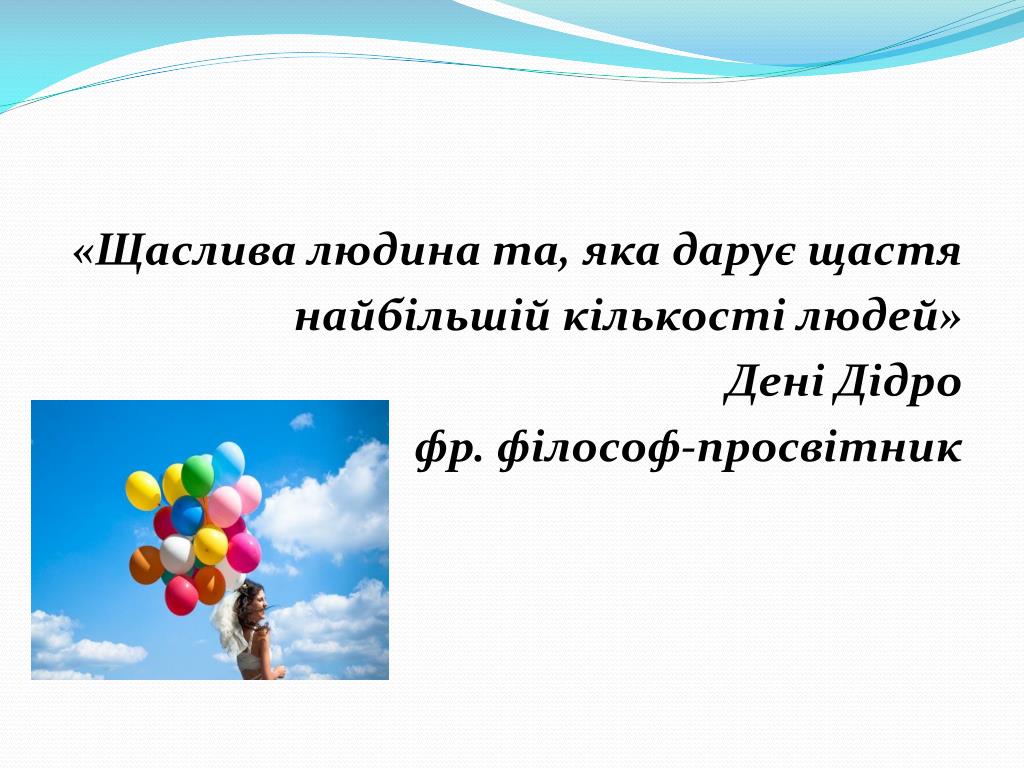 «Щаслива людина та, яка дарує щастя найбільшій кількості людей»
Дені Дідро
фр. філософ-просвітник